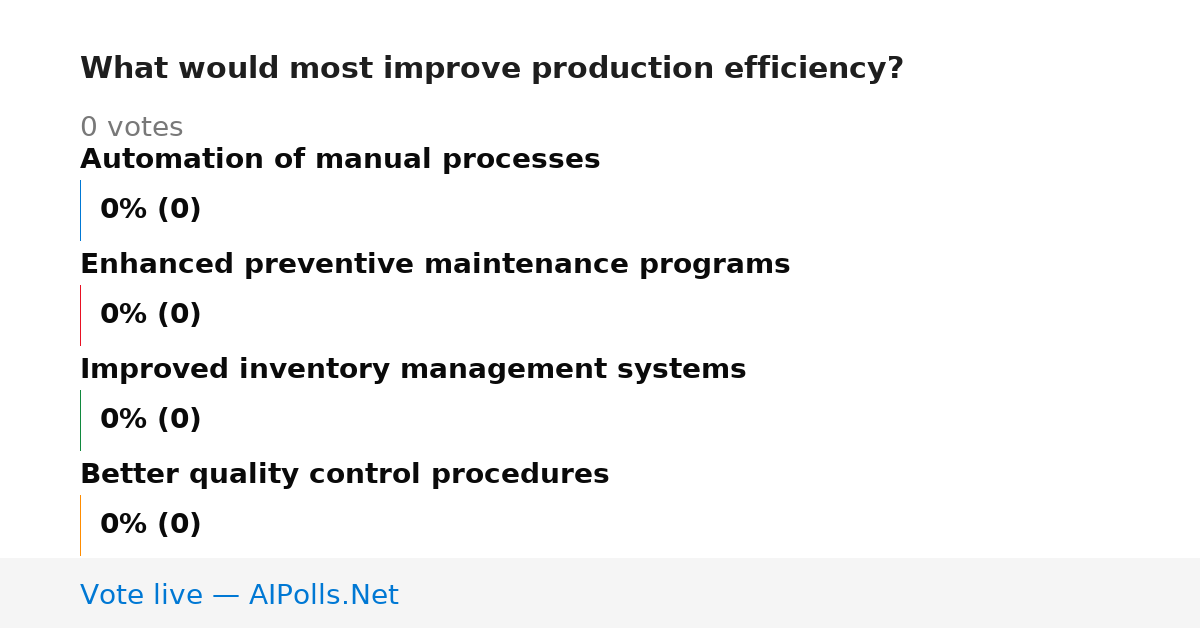 What would most improve production efficiency?

0 votes

Automation of manual processes

0% (0)

Enhanced preventive maintenance programs

0% (0)

Improved inventory management systems

0% (0)

Better quality control procedures

0% (0)

Vote live — AIPolls.Net